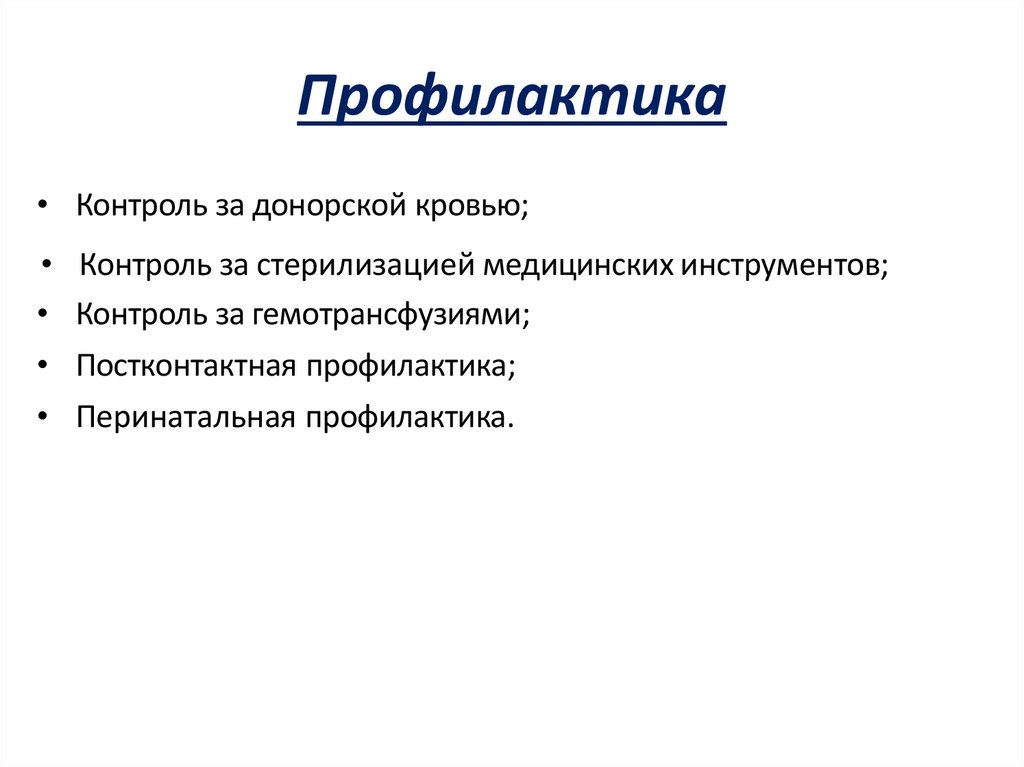 Профилактика

• Контроль за донорской кровью;
• Контроль за стерилизацией медицинских инструментов;
• Контроль за гемотрансфузиями;
• Постконтактная профилактика;
• Перинатальная профилактика.